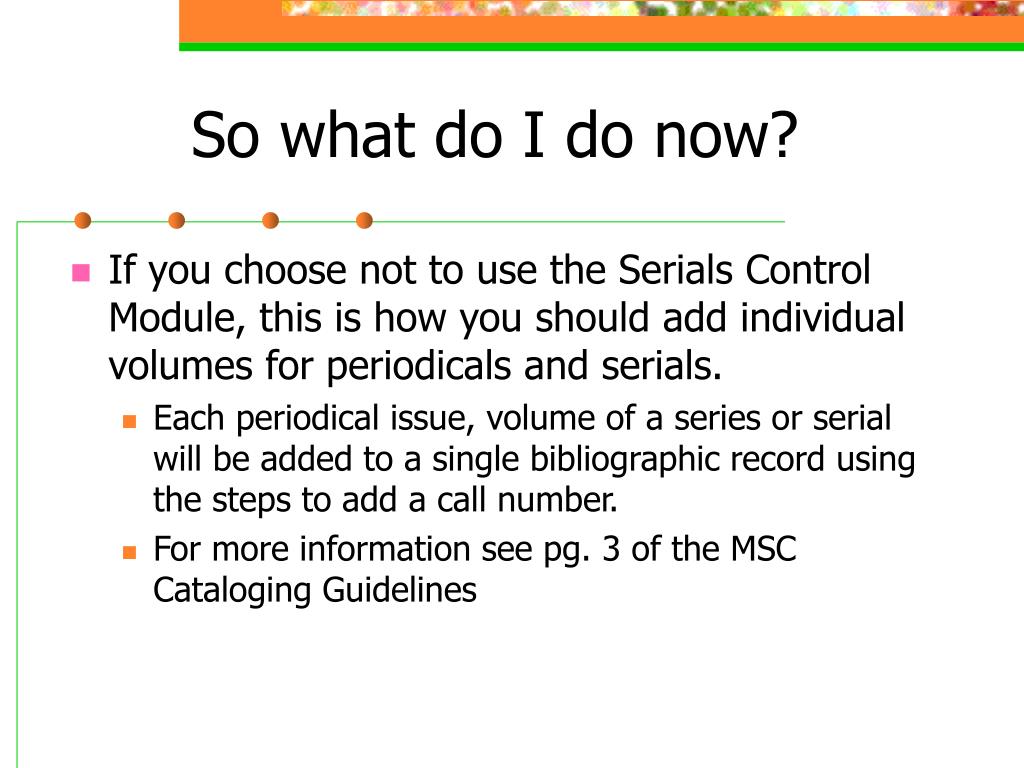 So what do I do now?

If you choose not to use the Serials Control Module, this is how you should add individual volumes for periodicals and serials.

Each periodical issue, volume of a series or serial will be added to a single bibliographic record using the steps to add a call number.

For more information see pg. 3 of the MSC Cataloging Guidelines